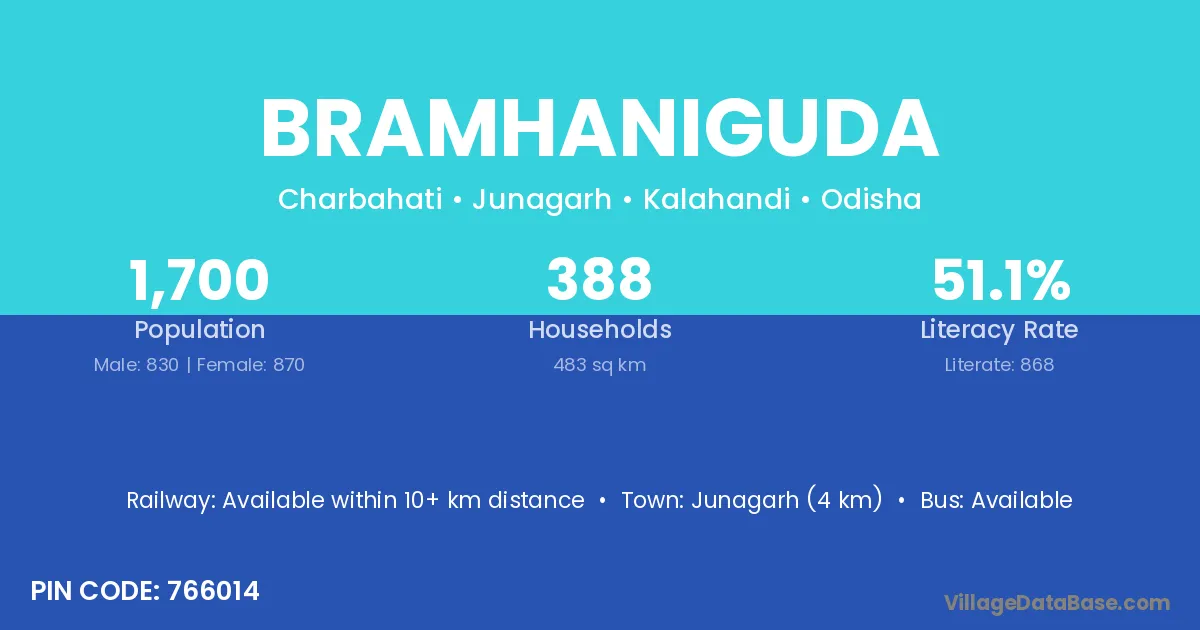 BRAMHANIGUDA

Charbahati • Junagarh • Kalahandi • Odisha

1,700
Population
Male: 830 | Female: 870

388
Households
483 sq km

51.1%
Literacy Rate
Literate: 868

Railway: Available within 10+ km distance • Town: Junagarh (4 km) • Bus: Available

PIN CODE: 766014

VillageDataBase.com